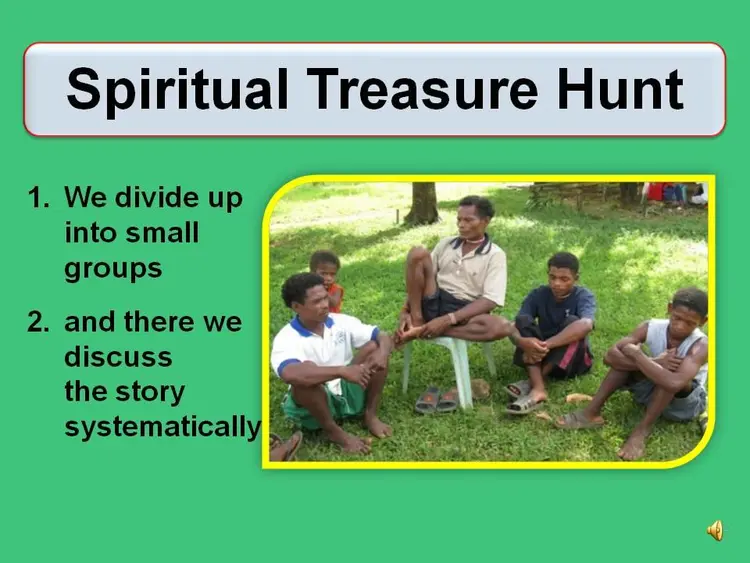 Spiritual Treasure Hunt

1. We divide up into small groups

2. and there we discuss the story systematically